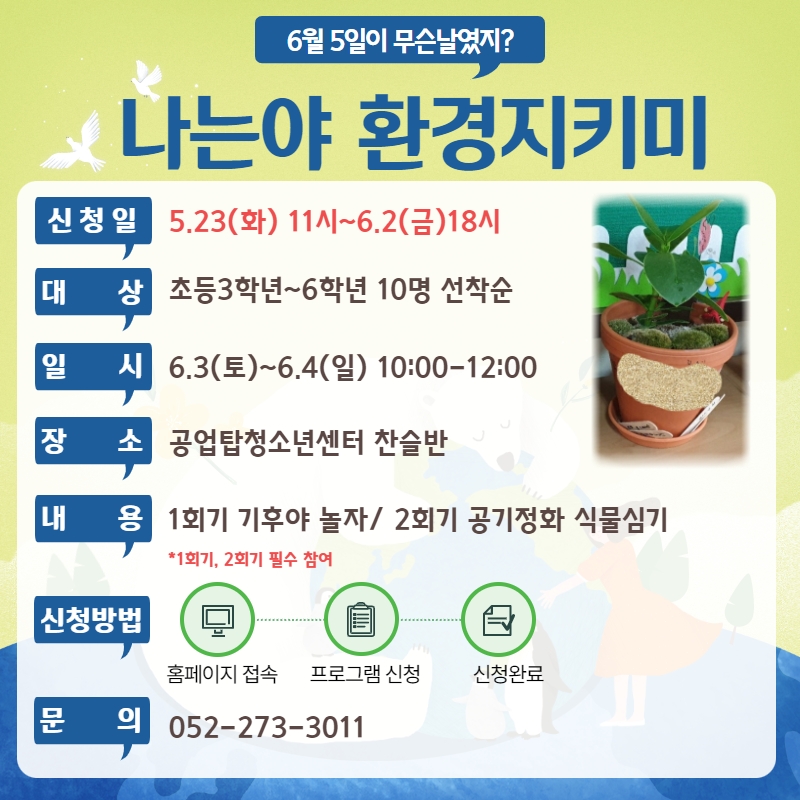 6월 5일이 무슨날였지?

나는야 환경지키미

신청일 5.23(화) 11시~6.2(금)18시

대 상 초등3학년~6학년 10명 선착순

일 시 6.3(토)~6.4(일) 10:00-12:00

장 소 공업탑청소년센터 찬슬반

내 용 1회기 기후야 놀자/ 2회기 공기정화 식물심기

*1회기, 2회기 필수 참여

신청방법

홈페이지 접속

프로그램 신청

신청완료

문 의 052-273-3011